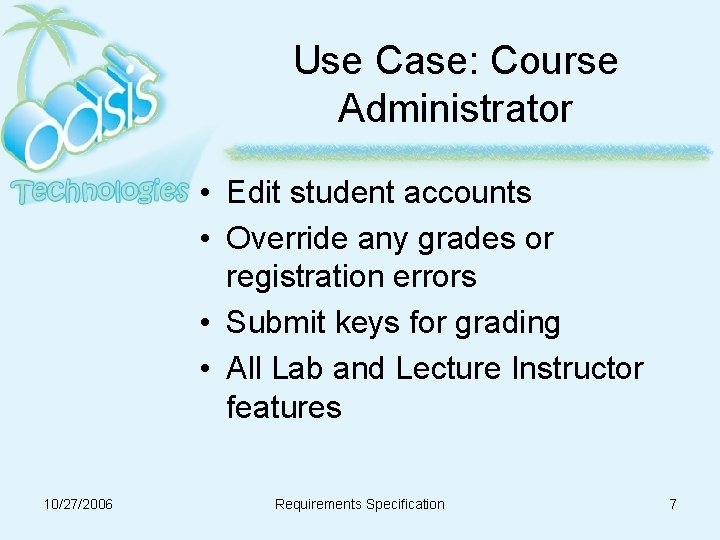 oasis
Technologies

Use Case: Course Administrator

• Edit student accounts
• Override any grades or registration errors
• Submit keys for grading
• All Lab and Lecture Instructor features

10/27/2006
Requirements Specification
7